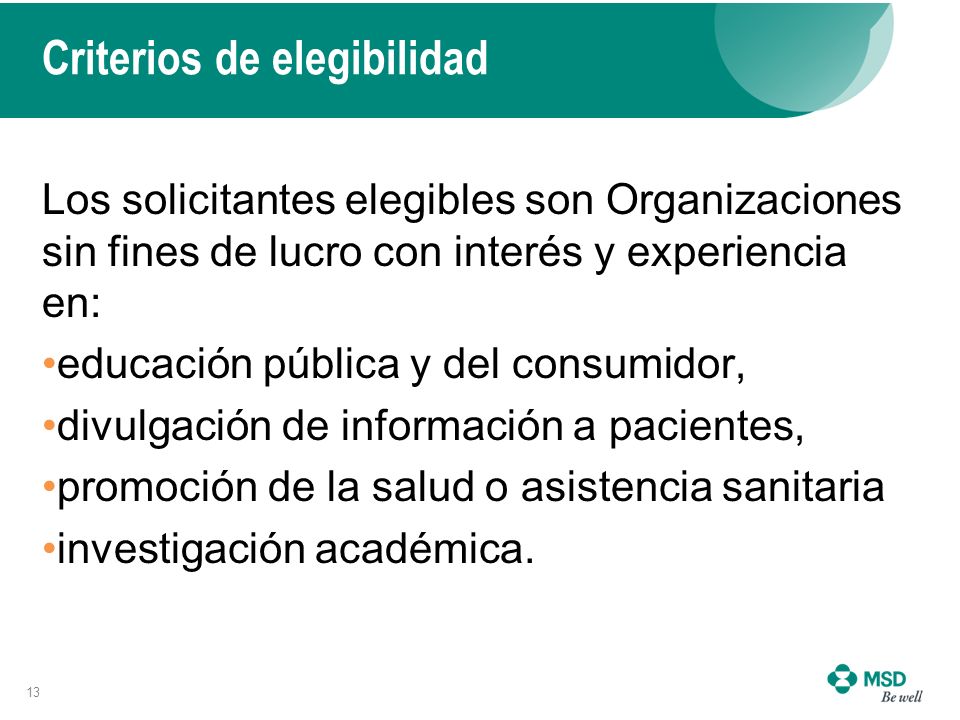 Criterios de elegibilidad

Los solicitantes elegibles son Organizaciones sin fines de lucro con interés y experiencia en:

•educación pública y del consumidor,

•divulgación de información a pacientes,

•promoción de la salud o asistencia sanitaria

•investigación académica.

13

MSD
Be well